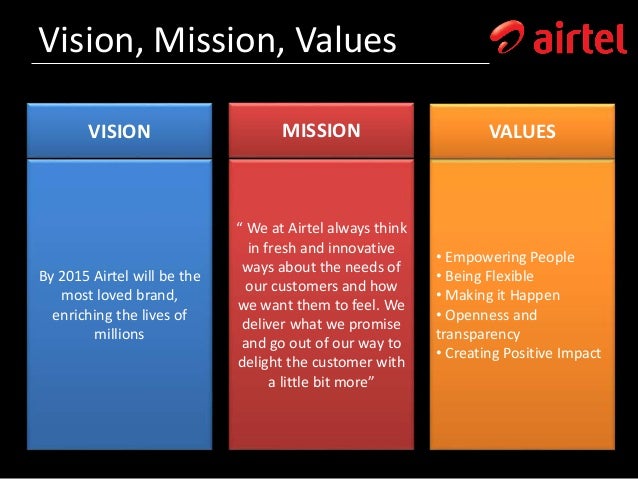 Vision, Mission, Values

airtel

VISION

By 2015 Airtel will be the most loved brand, enriching the lives of millions

MISSION

“ We at Airtel always think in fresh and innovative ways about the needs of our customers and how we want them to feel. We deliver what we promise and go out of our way to delight the customer with a little bit more”

VALUES

• Empowering People
• Being Flexible
• Making it Happen
• Openness and transparency
• Creating Positive Impact